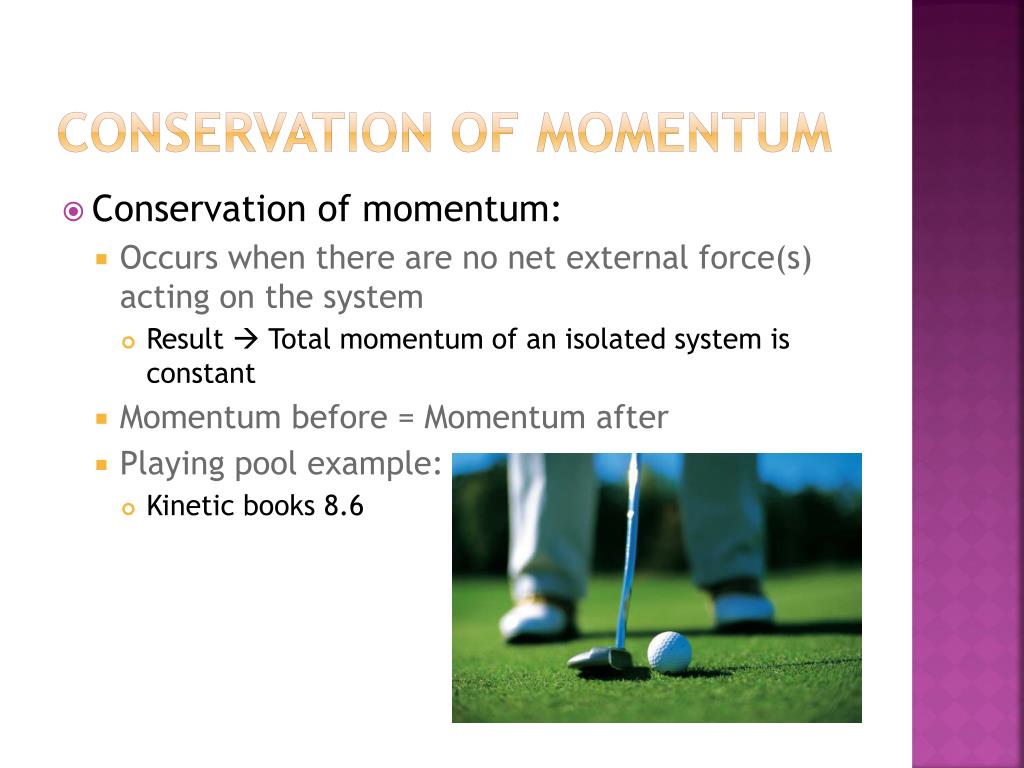 CONSERVATION OF MOMENTUM

Conservation of momentum:

Occurs when there are no net external force(s) acting on the system

Result → Total momentum of an isolated system is constant

Momentum before = Momentum after

Playing pool example:

Kinetic books 8.6